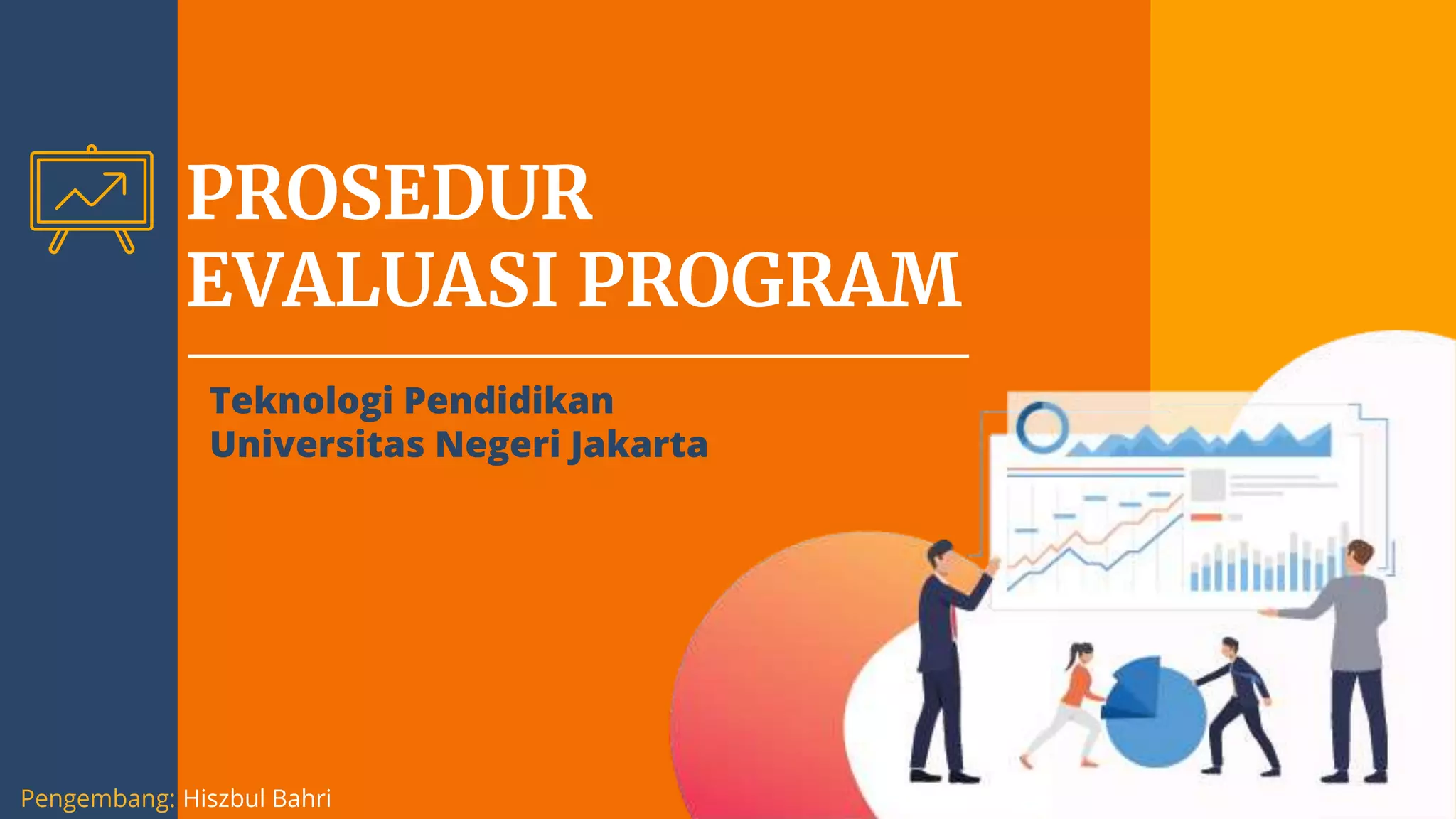 PROSEDUR EVALUASI PROGRAM

Teknologi Pendidikan
Universitas Negeri Jakarta

Pengembang: Hiszbul Bahri